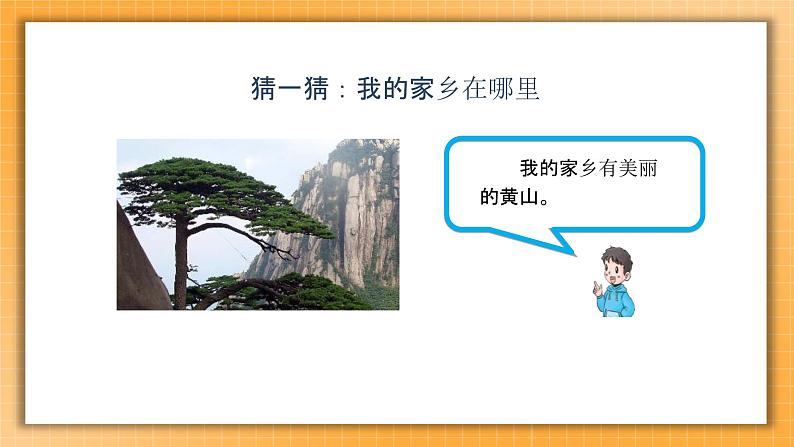 猜一猜：我的家乡在哪里

我的家乡有美丽的黄山。